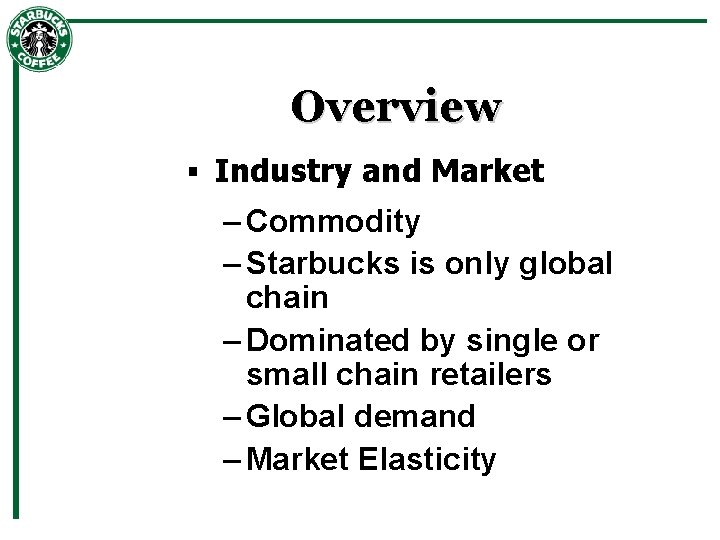 STARBUCKS COFFEE

Overview

▪ Industry and Market

– Commodity
– Starbucks is only global chain
– Dominated by single or small chain retailers
– Global demand
– Market Elasticity